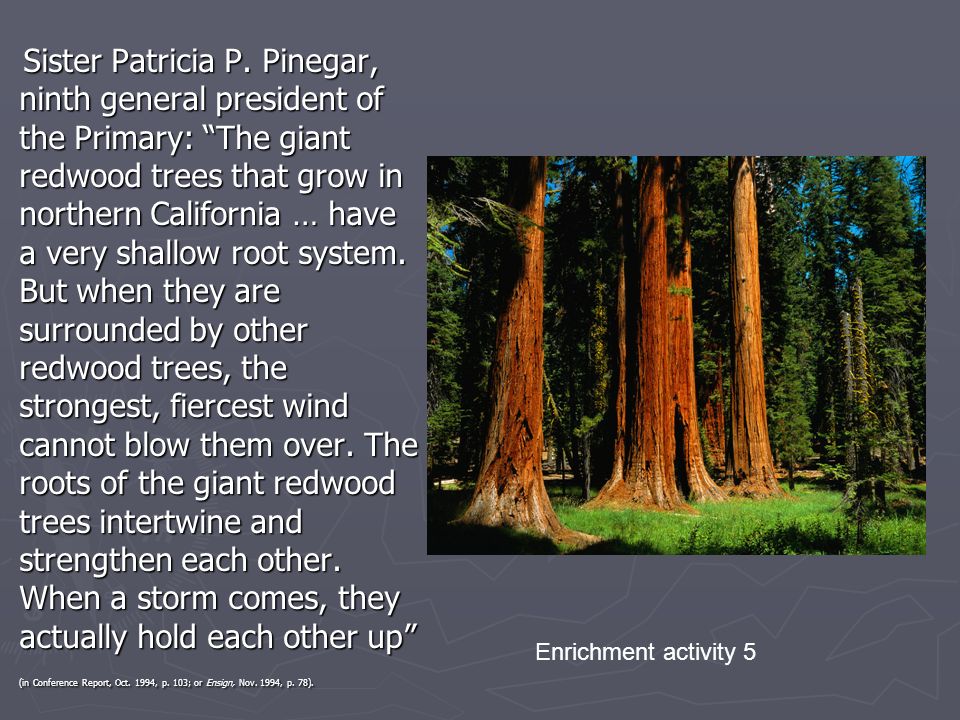 Sister Patricia P. Pinegar, ninth general president of the Primary: “The giant redwood trees that grow in northern California … have a very shallow root system. But when they are surrounded by other redwood trees, the strongest, fiercest wind cannot blow them over. The roots of the giant redwood trees intertwine and strengthen each other. When a storm comes, they actually hold each other up”

(in Conference Report, Oct. 1994, p. 103; or Ensign, Nov. 1994, p. 78).

Enrichment activity 5